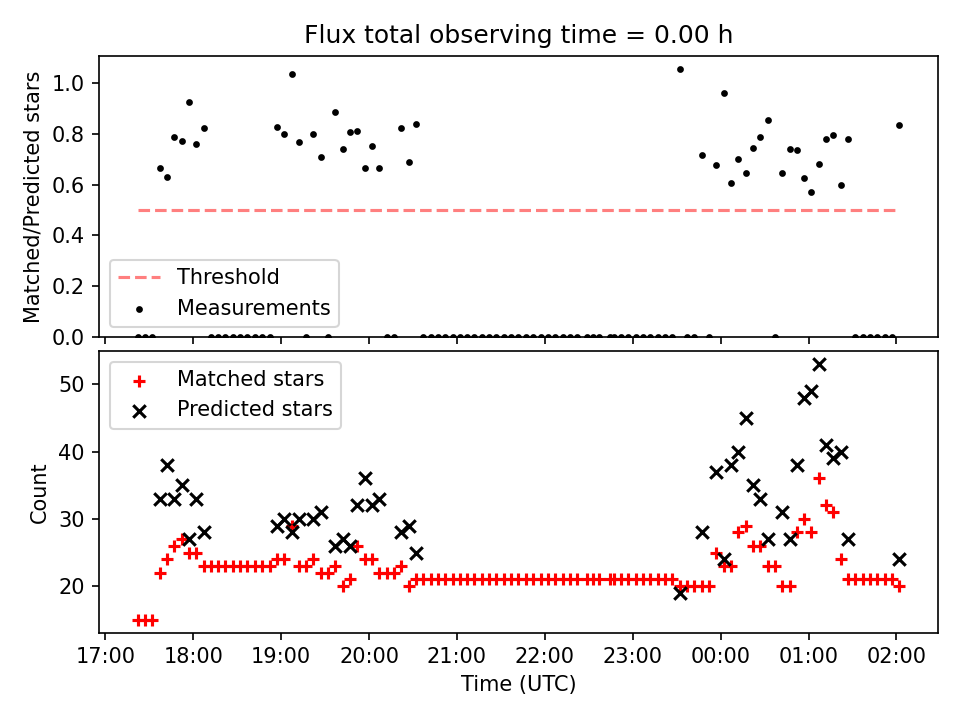 Flux total observing time = 0.00 h

Matched/Predicted stars

1.0
0.8
0.6
0.4
0.2
0.0

Threshold
Measurements

Matched stars
Predicted stars

Count

50
40
30
20

17:00
18:00
19:00
20:00
21:00
22:00
23:00
00:00
01:00
02:00

Time (UTC)